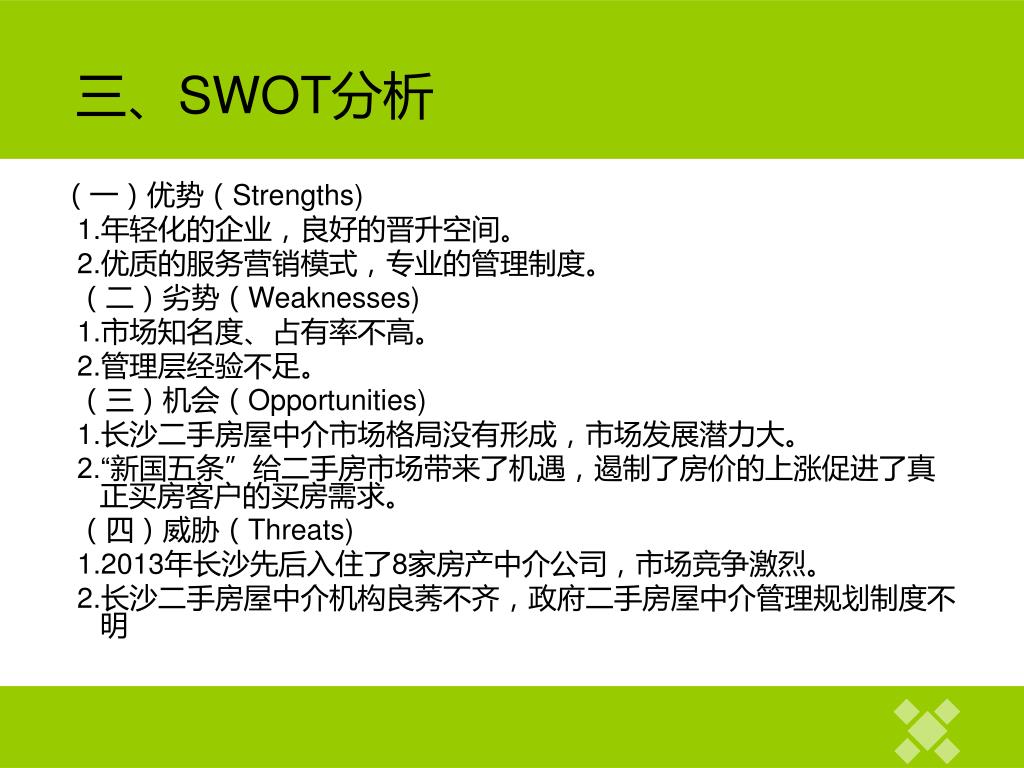 三、SWOT分析

（一）优势（Strengths)
1.年轻化的企业，良好的晋升空间。
2.优质的服务营销模式，专业的管理制度。
（二）劣势（Weaknesses)
1.市场知名度、占有率不高。
2.管理层经验不足。
（三）机会（Opportunities)
1.长沙二手房屋中介市场格局没有形成，市场发展潜力大。
2.“新国五条”给二手房市场带来了机遇，遏制了房价的上涨促进了真正买房客户的买房需求。
（四）威胁（Threats)
1.2013年长沙先后入住了8家房产中介公司，市场竞争激烈。
2.长沙二手房屋中介机构良莠不齐，政府二手房屋中介管理规划制度不明